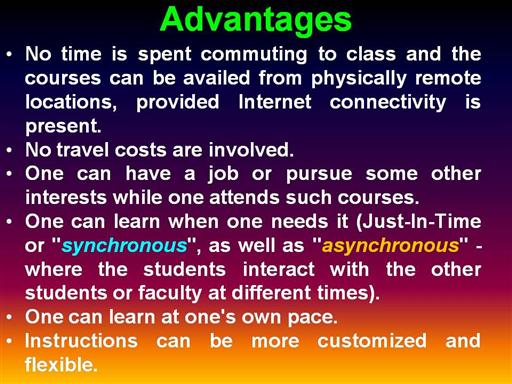 Advantages

• No time is spent commuting to class and the courses can be availed from physically remote locations, provided Internet connectivity is present.
• No travel costs are involved.
• One can have a job or pursue some other interests while one attends such courses.
• One can learn when one needs it (Just-In-Time or "synchronous", as well as "asynchronous" - where the students interact with the other students or faculty at different times).
• One can learn at one's own pace.
• Instructions can be more customized and flexible.